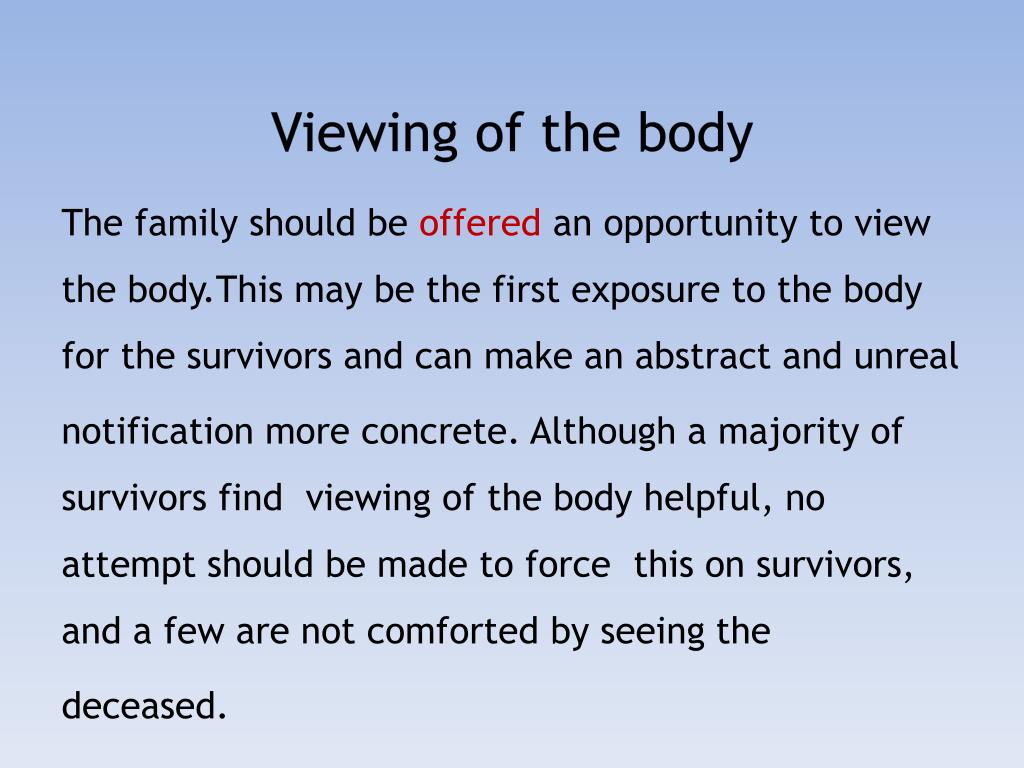 Viewing of the body

The family should be offered an opportunity to view the body.This may be the first exposure to the body for the survivors and can make an abstract and unreal notification more concrete. Although a majority of survivors find viewing of the body helpful, no attempt should be made to force this on survivors, and a few are not comforted by seeing the deceased.